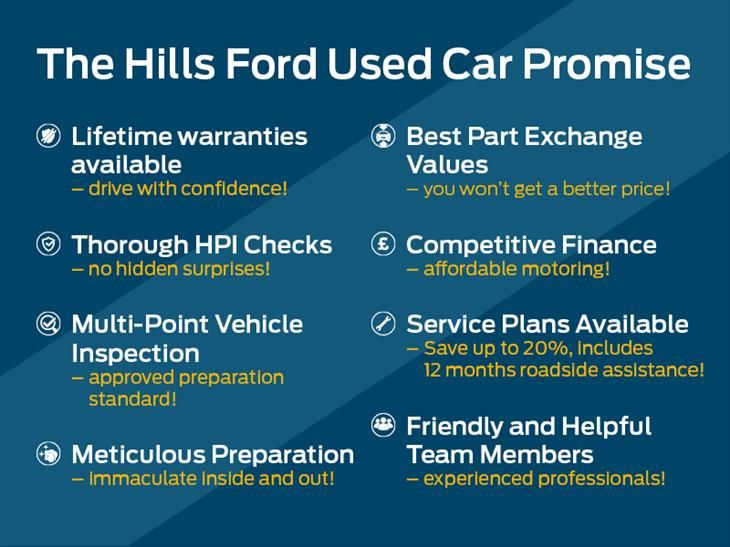 The Hills Ford Used Car Promise

Lifetime warranties available
– drive with confidence!

Thorough HPI Checks
– no hidden surprises!

Multi-Point Vehicle Inspection
– approved preparation standard!

Meticulous Preparation
– immaculate inside and out!

Best Part Exchange Values
– you won't get a better price!

£ Competitive Finance
– affordable motoring!

Service Plans Available
– Save up to 20%, includes 12 months roadside assistance!

Friendly and Helpful Team Members
– experienced professionals!